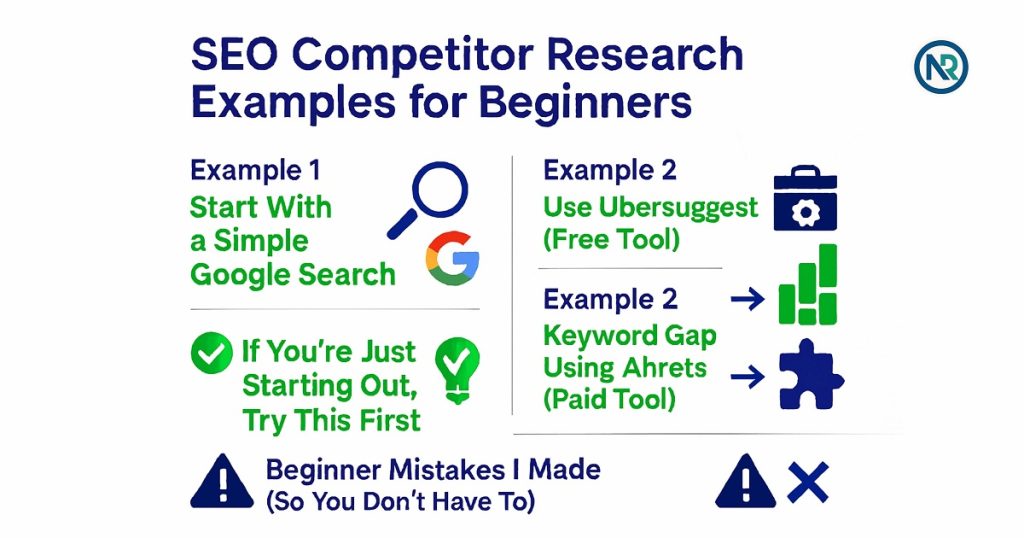 SEO Competitor Research Examples for Beginners

NR

Example 1
Start With a Simple Google Search

G

If You're Just Starting Out, Try This First

Example 2
Use Ubersuggest (Free Tool)

Example 2
Keyword Gap Using Ahrets (Paid Tool)

Beginner Mistakes I Made (So You Don't Have To)